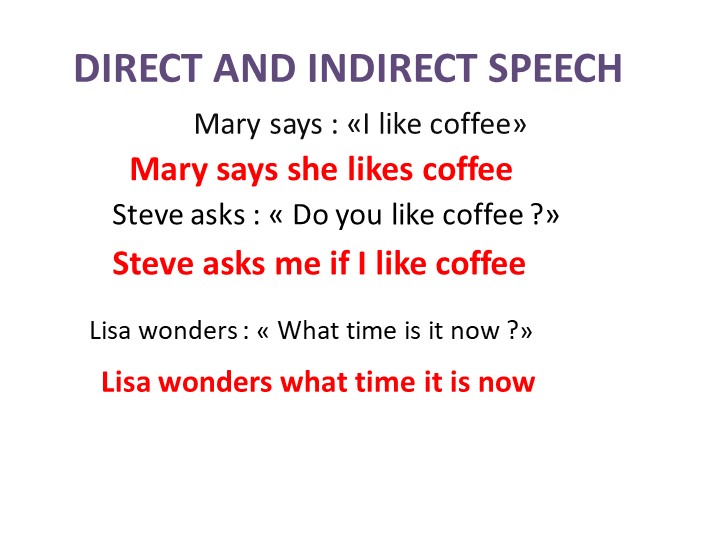 DIRECT AND INDIRECT SPEECH

Mary says : «I like coffee»

Mary says she likes coffee

Steve asks : « Do you like coffee ?»

Steve asks me if I like coffee

Lisa wonders : « What time is it now ?»

Lisa wonders what time it is now